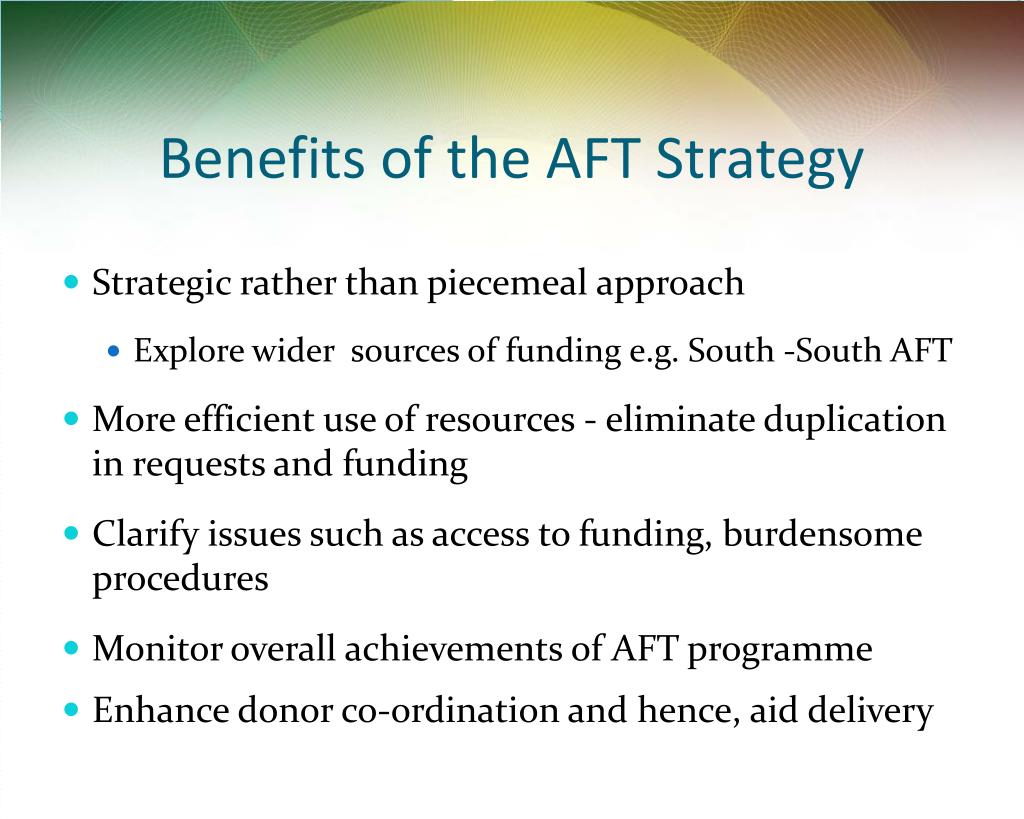 Benefits of the AFT Strategy

- Strategic rather than piecemeal approach
  - Explore wider sources of funding e.g. South -South AFT
- More efficient use of resources - eliminate duplication in requests and funding
- Clarify issues such as access to funding, burdensome procedures
- Monitor overall achievements of AFT programme
- Enhance donor co-ordination and hence, aid delivery